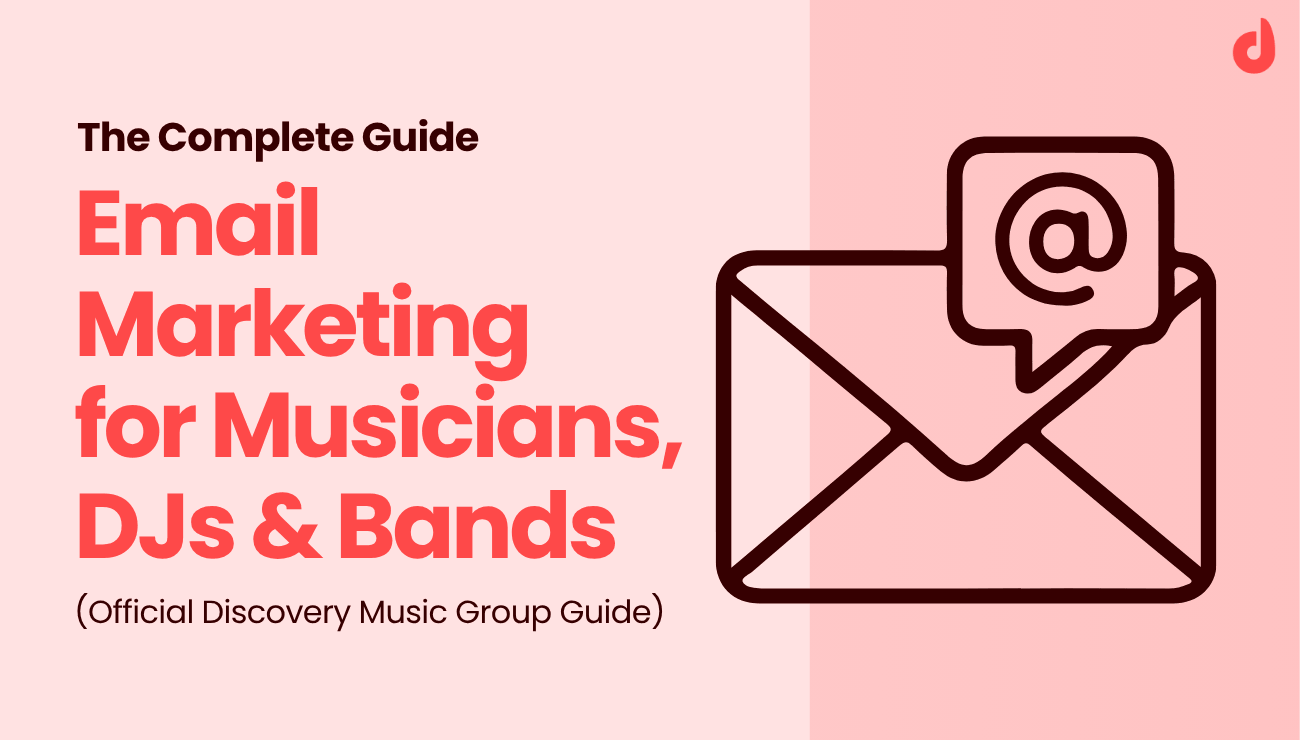 The Complete Guide

Email Marketing for Musicians, DJs & Bands

(Official Discovery Music Group Guide)

@